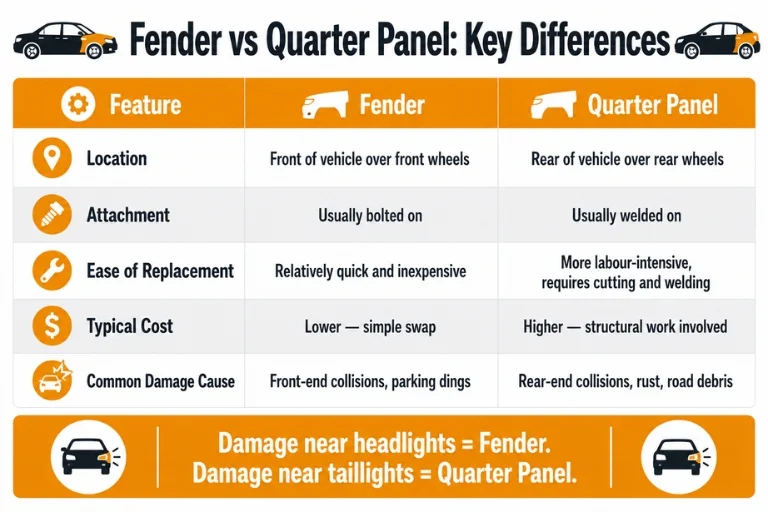 Fender vs Quarter Panel: Key Differences

| Feature | Fender | Quarter Panel |
|---|---|---|
| Location | Front of vehicle over front wheels | Rear of vehicle over rear wheels |
| Attachment | Usually bolted on | Usually welded on |
| Ease of Replacement | Relatively quick and inexpensive | More labour-intensive, requires cutting and welding |
| Typical Cost | Lower — simple swap | Higher — structural work involved |
| Common Damage Cause | Front-end collisions, parking dings | Rear-end collisions, rust, road debris |

Damage near headlights = Fender.
Damage near taillights = Quarter Panel.